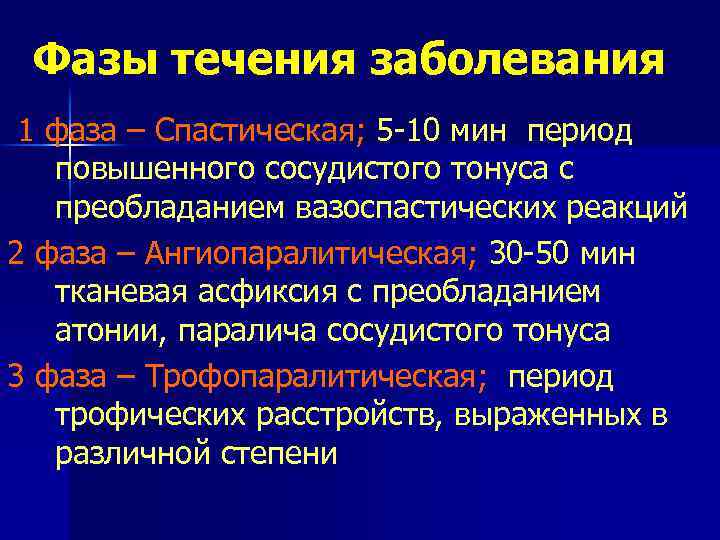 Фазы течения заболевания

1 фаза – Спастическая; 5-10 мин период повышенного сосудистого тонуса с преобладанием вазоспастических реакций

2 фаза – Ангиопаралитическая; 30-50 мин тканевая асфиксия с преобладанием атонии, паралича сосудистого тонуса

3 фаза – Трофопаралитическая; период трофических расстройств, выраженных в различной степени